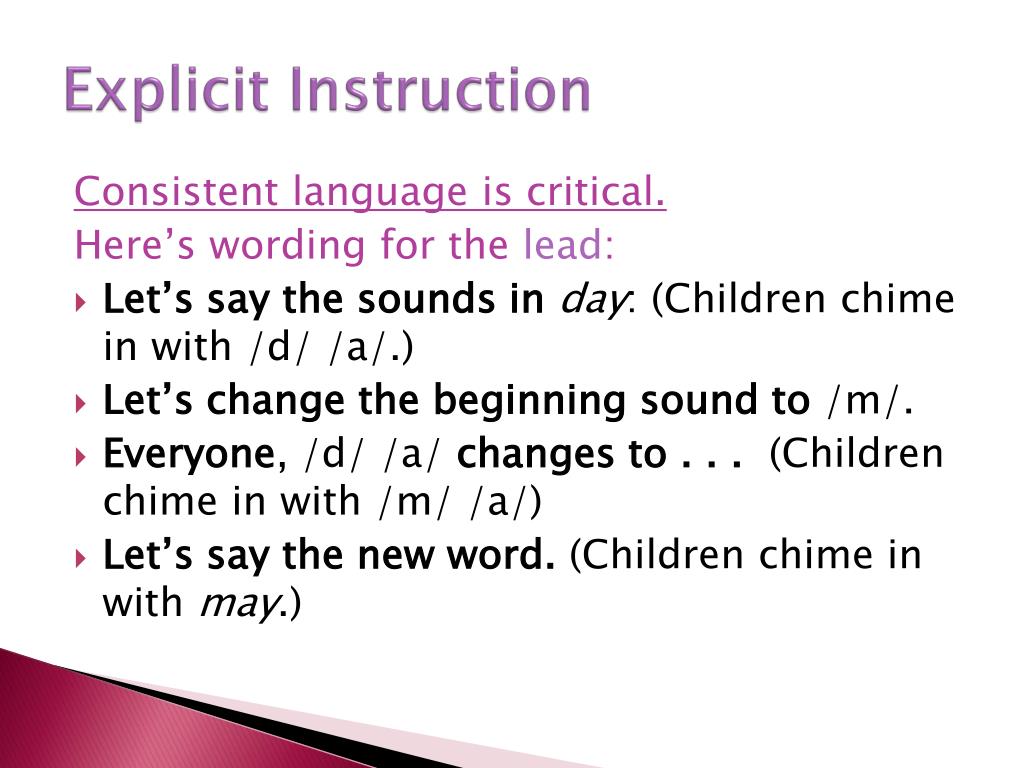 Explicit Instruction

Consistent language is critical.
Here’s wording for the lead:

Let’s say the sounds in day: (Children chime in with /d/ /a/.)

Let’s change the beginning sound to /m/.

Everyone, /d/ /a/ changes to . . . (Children chime in with /m/ /a/)

Let’s say the new word. (Children chime in with may.)